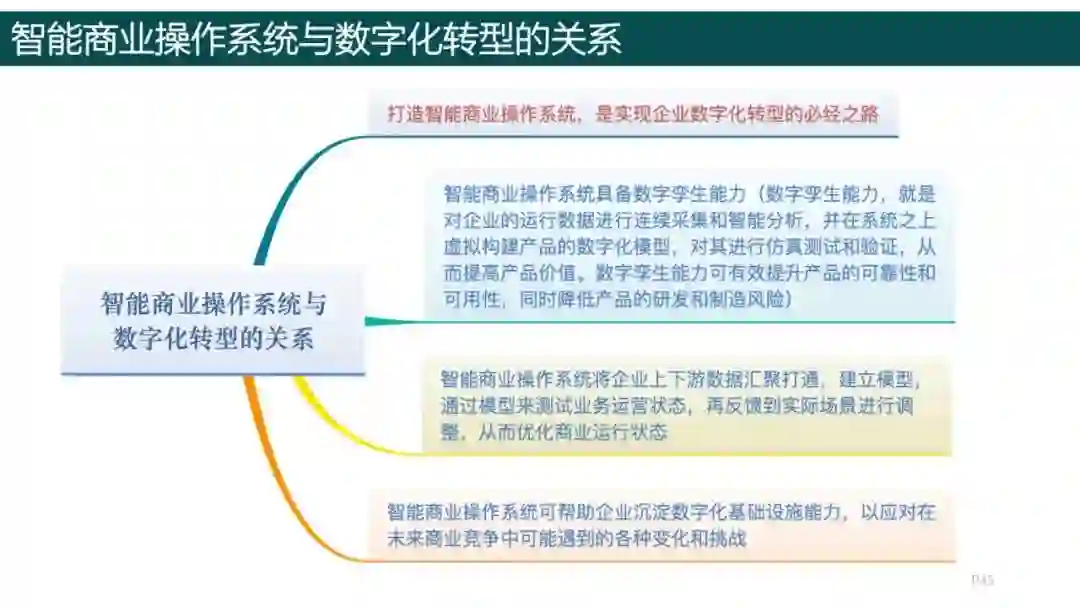 智能商业操作系统与数字化转型的关系

智能商业操作系统与数字化转型的关系

打造智能商业操作系统，是实现企业数字化转型的必经之路

智能商业操作系统具备数字孪生能力（数字孪生能力，就是对企业的运行数据进行连续采集和智能分析，并在系统之上虚拟构建产品的数字化模型，对其进行仿真测试和验证，从而提高产品价值，数字孪生能力可有效提升产品的可靠性和可用性，同时降低产品的研发和制造风险）

智能商业操作系统将企业上下游数据汇聚打通，建立模型，通过模型来测试业务运营状态，再反馈到实际场景进行调整，从而优化商业运行状态

智能商业操作系统可帮助企业沉淀数字化基础设施能力，以应对在未来商业竞争中可能遇到的各种变化和挑战

P45